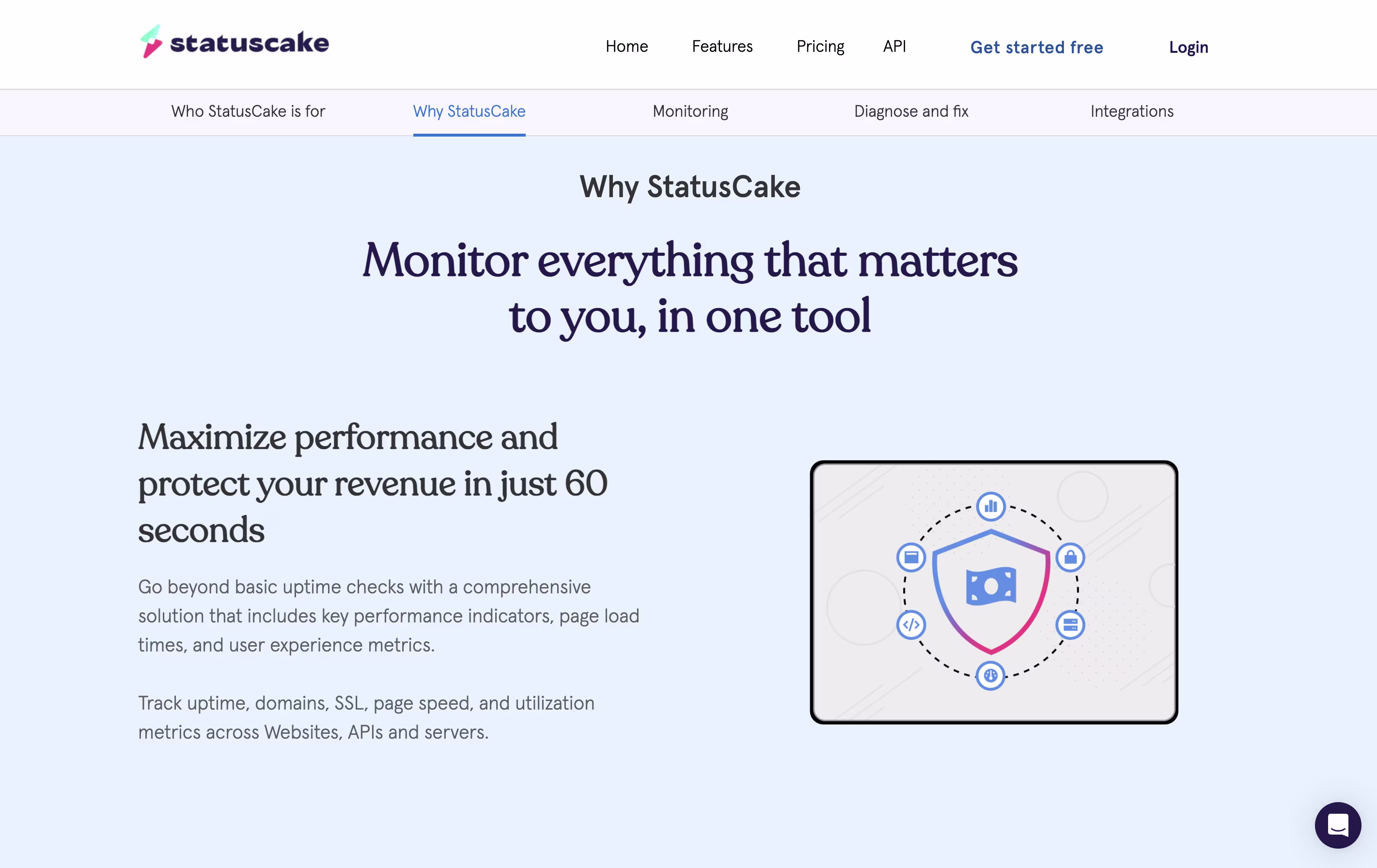 statuscake

Home Features Pricing API Get started free Login

Who StatusCake is for Why StatusCake Monitoring Diagnose and fix Integrations

Why StatusCake

Monitor everything that matters to you, in one tool

Maximize performance and protect your revenue in just 60 seconds

Go beyond basic uptime checks with a comprehensive solution that includes key performance indicators, page load times, and user experience metrics.

Track uptime, domains, SSL, page speed, and utilization metrics across Websites, APIs and servers.